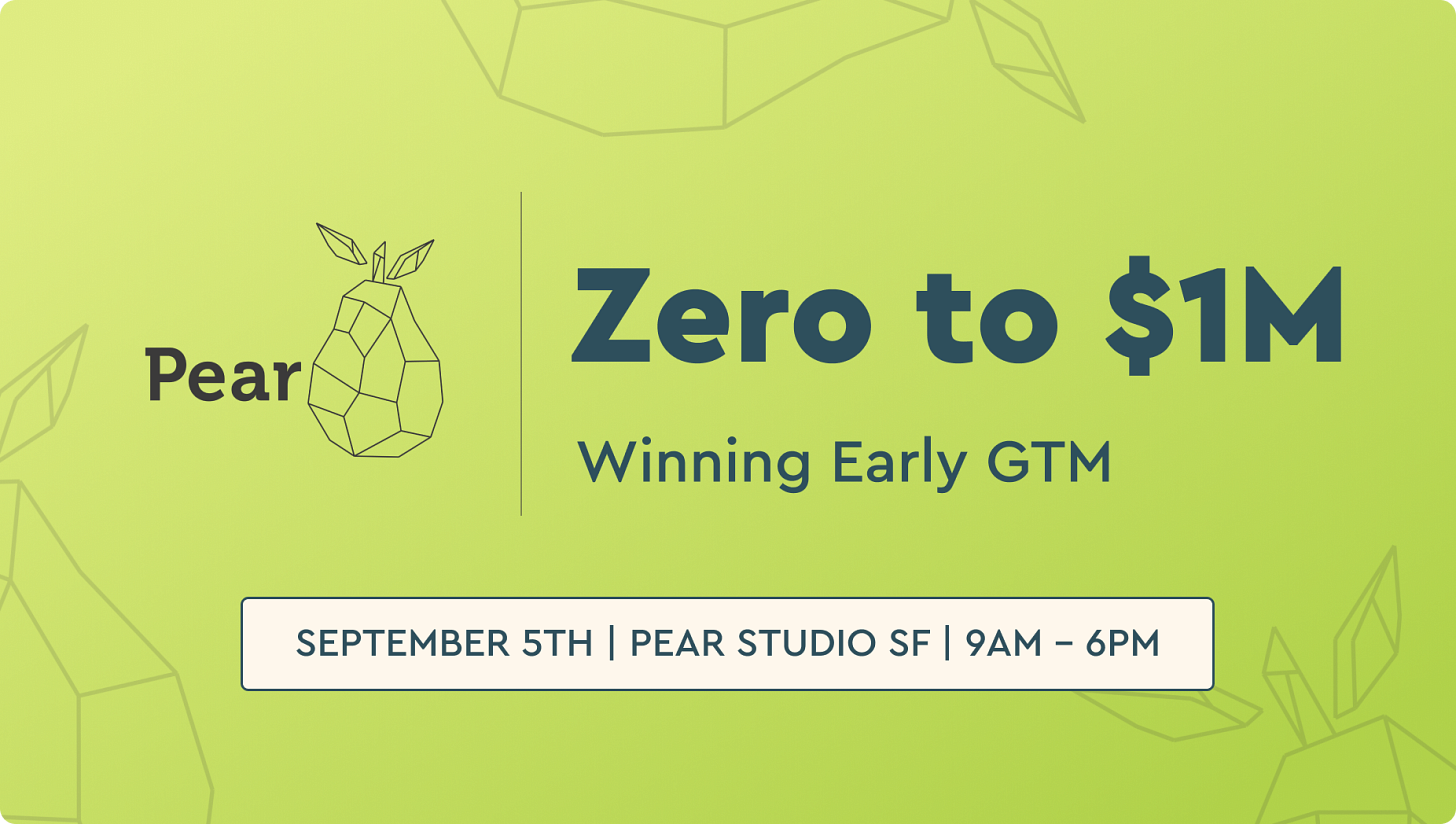 Pear

Zero to \$1M

Winning Early GTM

SEPTEMBER 5TH | PEAR STUDIO SF | 9AM – 6PM